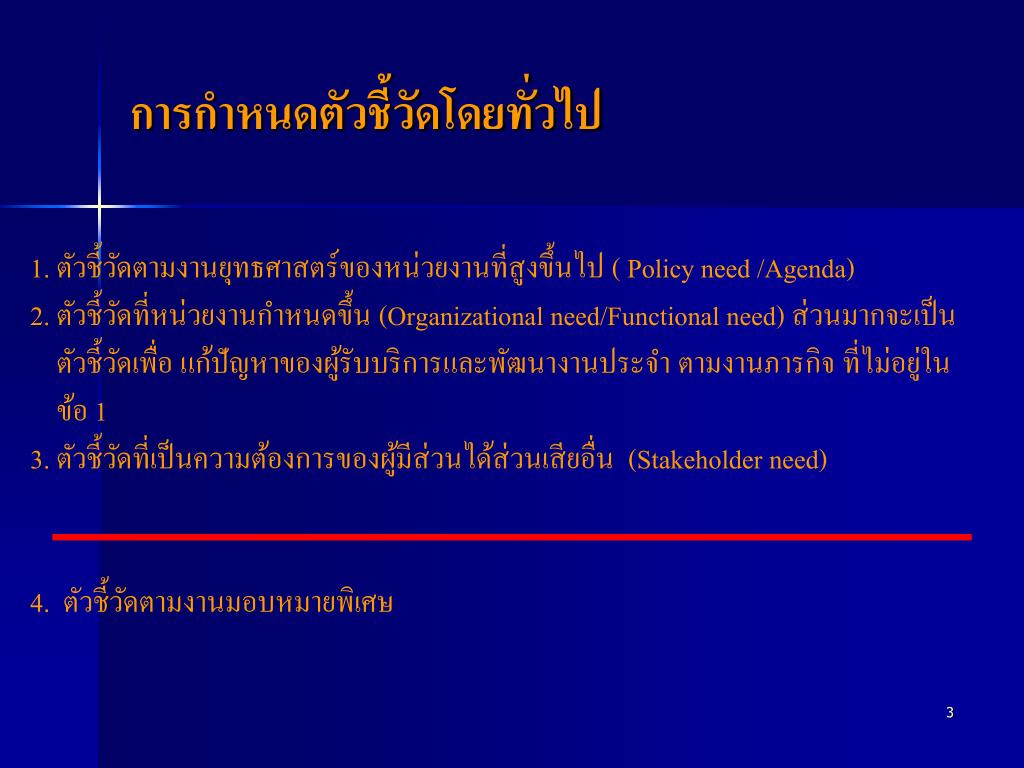 การกำหนดตัวชี้วัดโดยทั่วไป

1. ตัวชี้วัดตามงานยุทธศาสตร์ของหน่วยงานที่สูงขึ้นไป ( Policy need /Agenda)

2. ตัวชี้วัดที่หน่วยงานกำหนดขึ้น (Organizational need/Functional need) ส่วนมากจะเป็นตัวชี้วัดเพื่อ แก้ปัญหาของผู้รับบริการและพัฒนางานประจำ ตามงานภารกิจ ที่ไม่อยู่ในข้อ 1

3. ตัวชี้วัดที่เป็นความต้องการของผู้มีส่วนได้ส่วนเสียอื่น (Stakeholder need)

4. ตัวชี้วัดตามงานมอบหมายพิเศษ

3